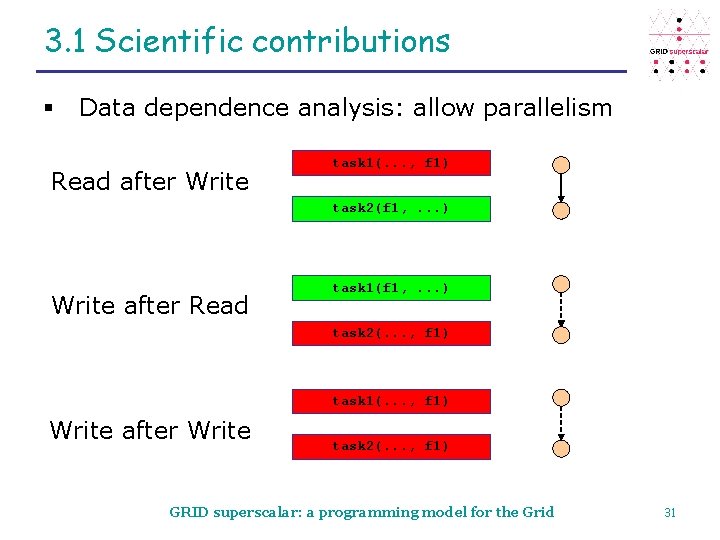 3.1 Scientific contributions

GRID superscalar

▪ Data dependence analysis: allow parallelism

Read after Write

task1(..., f1)

task2(f1, ...)

Write after Read

task1(f1, ...)

task2(..., f1)

Write after Write

task1(..., f1)

task2(..., f1)

GRID superscalar: a programming model for the Grid

31